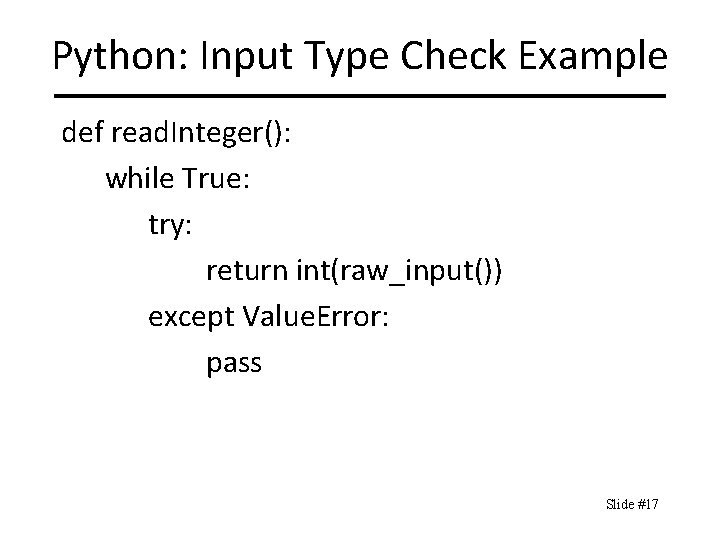 Python: Input Type Check Example

def readInteger():
    while True:
        try:
            return int(raw_input())
        except ValueError:
            pass

Slide #17